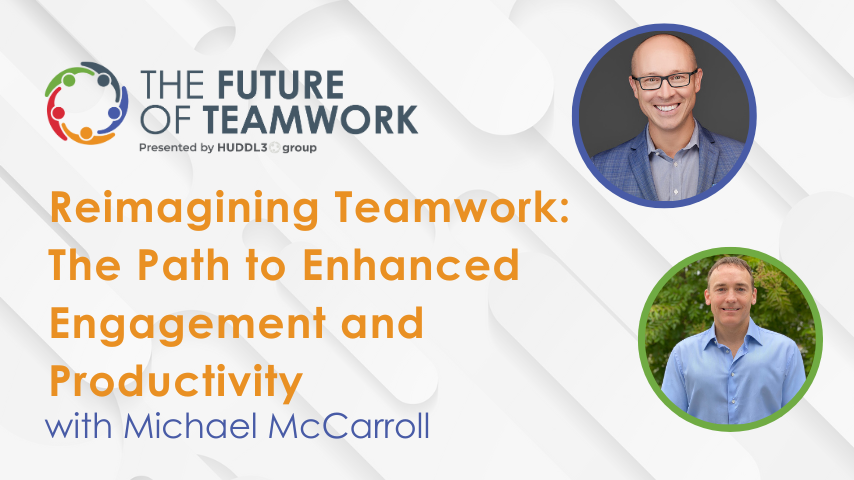 THE FUTURE OF TEAMWORK
Presented by HUDDL3 group

Reimagining Teamwork: The Path to Enhanced Engagement and Productivity
with Michael McCarroll